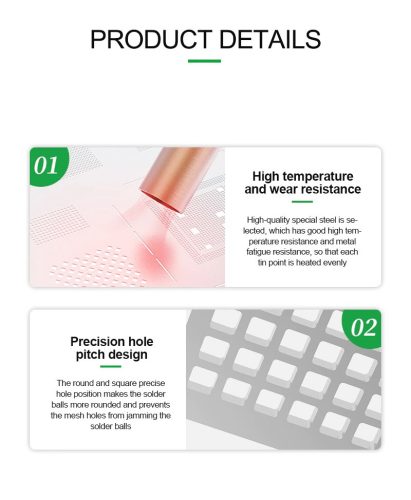 PRODUCT DETAILS

01

High temperature and wear resistance

High-quality special steel is selected, which has good high temperature resistance and metal fatigue resistance, so that each tin point is heated evenly

02

Precision hole pitch design

The round and square precise hole position makes the solder balls more rounded and prevents the mesh holes from jamming the solder balls